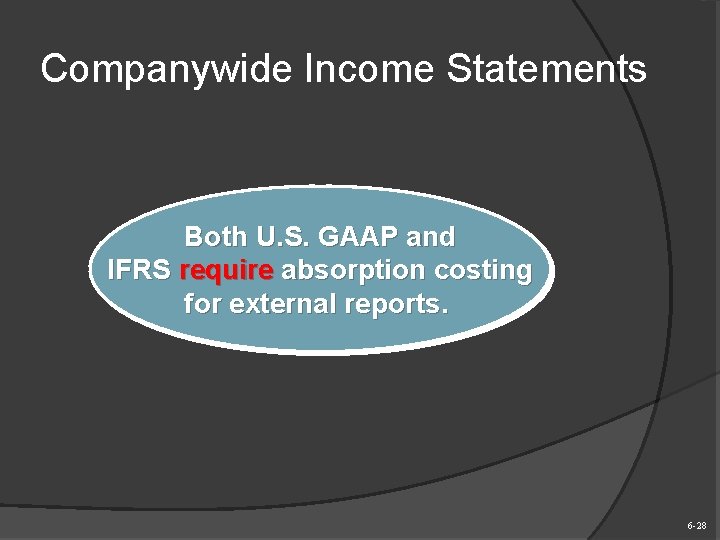 Companywide Income Statements

Both U.S. GAAP and IFRS require absorption costing for external reports.

6-28